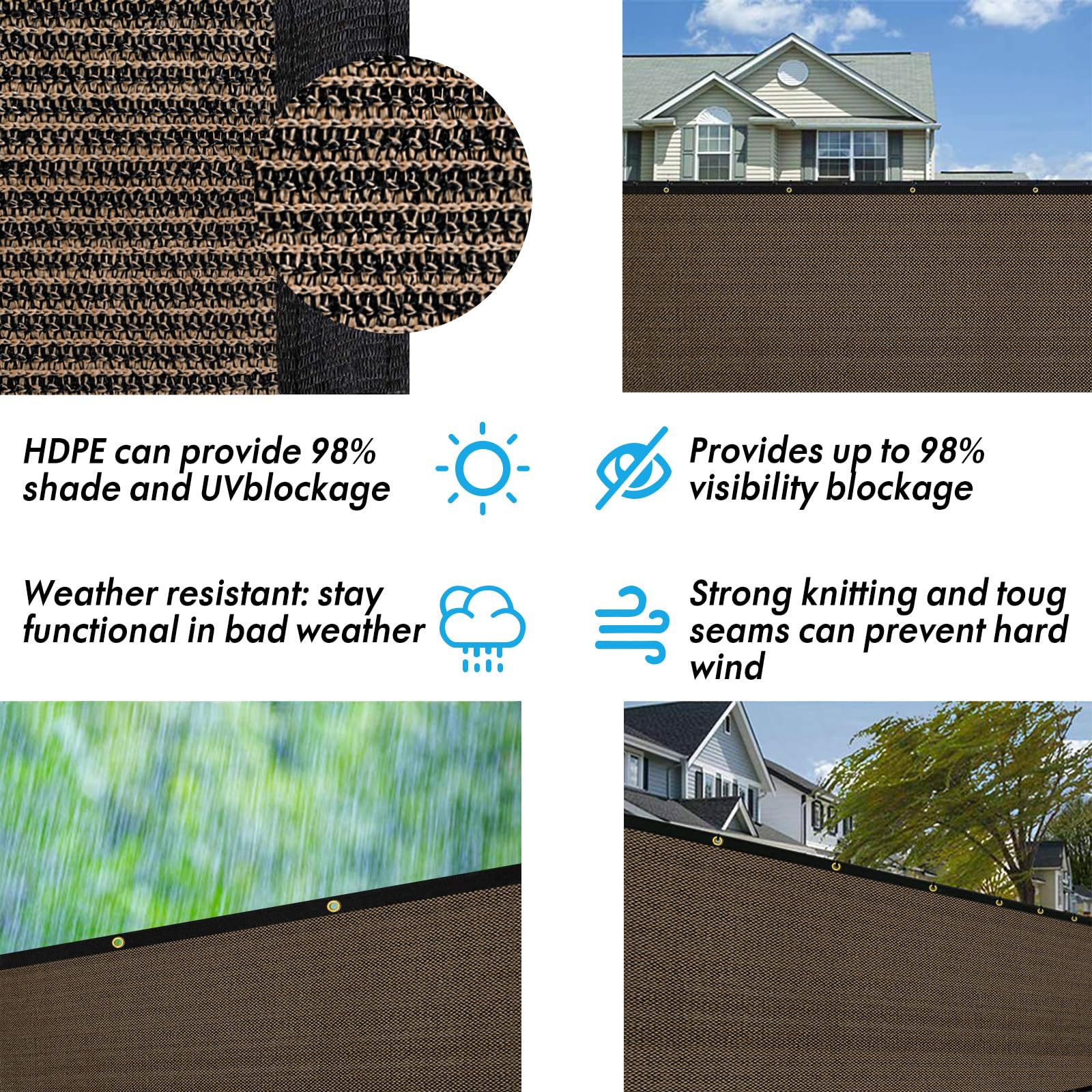 HDPE can provide 98% shade and UVblockage

Provides up to 98% visibility blockage

Weather resistant: stay functional in bad weather

Strong knitting and toug seams can prevent hard wind